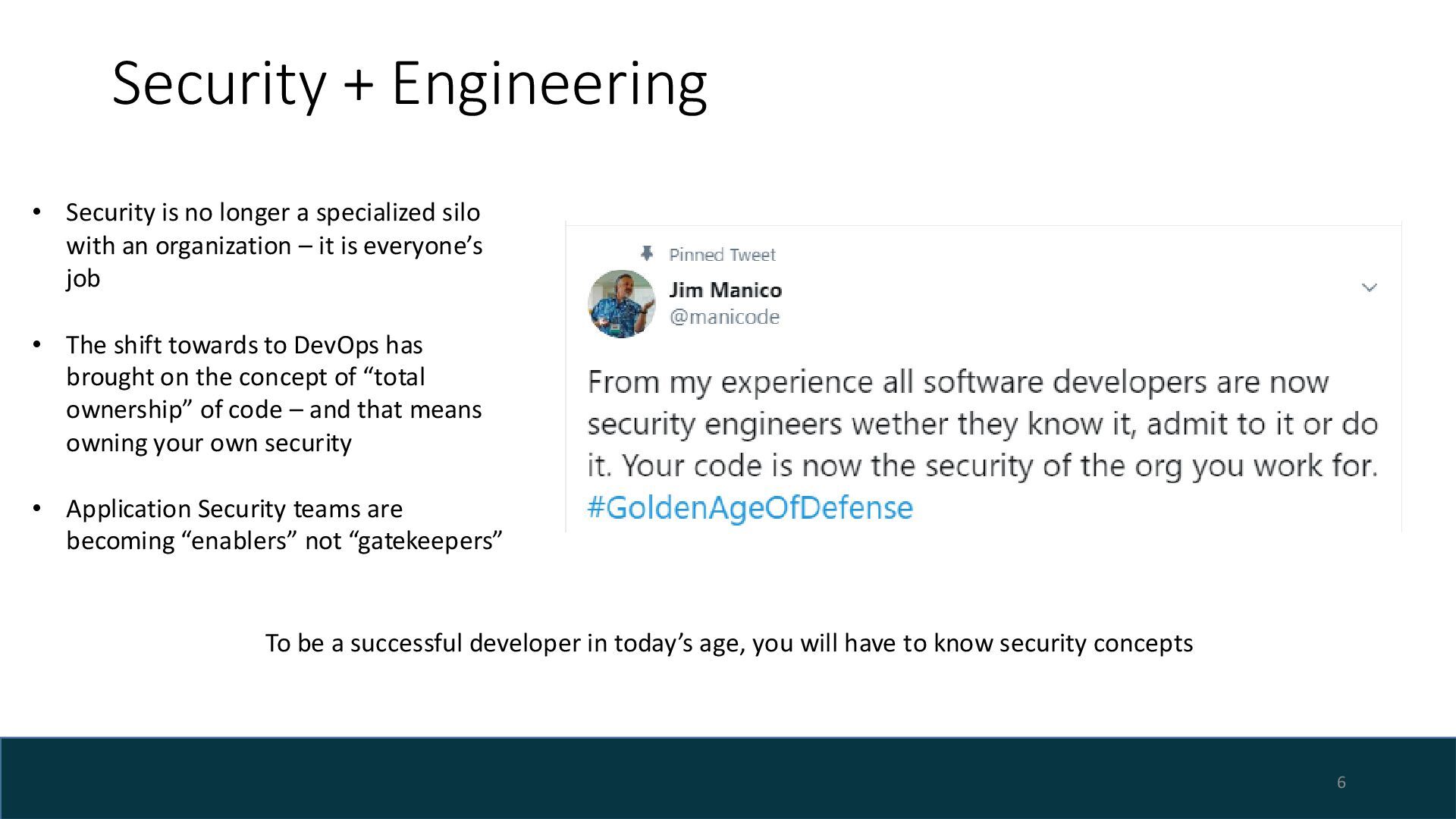 Security + Engineering

• Security is no longer a specialized silo with an organization – it is everyone's job

• The shift towards to DevOps has brought on the concept of "total ownership" of code – and that means owning your own security

• Application Security teams are becoming "enablers" not "gatekeepers"

Pinned Tweet
Jim Manico
@manicode

From my experience all software developers are now security engineers wether they know it, admit to it or do it. Your code is now the security of the org you work for. #GoldenAgeOfDefense

To be a successful developer in today's age, you will have to know security concepts

6